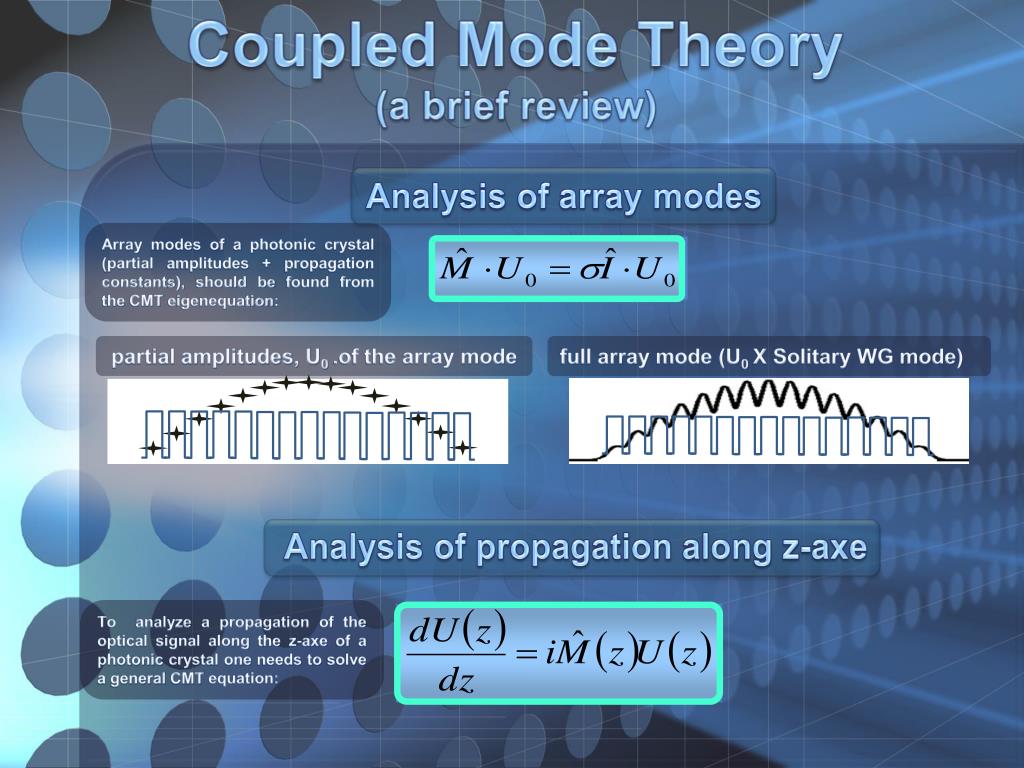 Coupled Mode Theory
(a brief review)

Analysis of array modes

Array modes of a photonic crystal (partial amplitudes + propagation constants), should be found from the CMT eigenequation:

$\hat{M} \cdot U_0 = \sigma \hat{I} \cdot U_0$

partial amplitudes, $U_0$ .of the array mode

full array mode ($U_0$ X Solitary WG mode)

Analysis of propagation along z-axe

To analyze a propagation of the optical signal along the z-axe of a photonic crystal one needs to solve a general CMT equation:

$\frac{dU(z)}{dz} = i\hat{M}(z)U(z)$